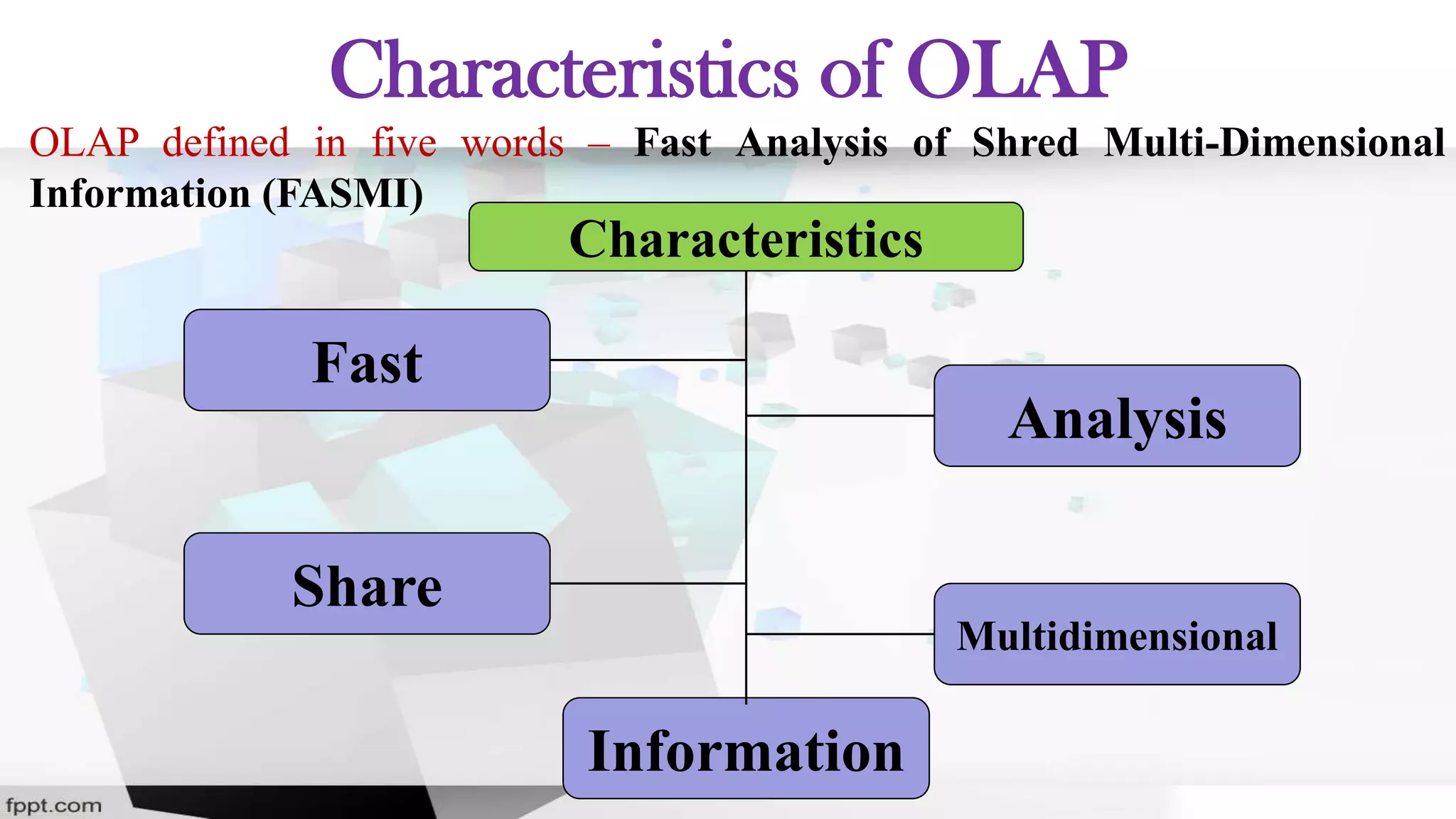 Characteristics of OLAP

OLAP defined in five words – Fast Analysis of Shred Multi-Dimensional Information (FASMI)

Characteristics

Fast

Analysis

Share

Multidimensional

Information

fppt.com